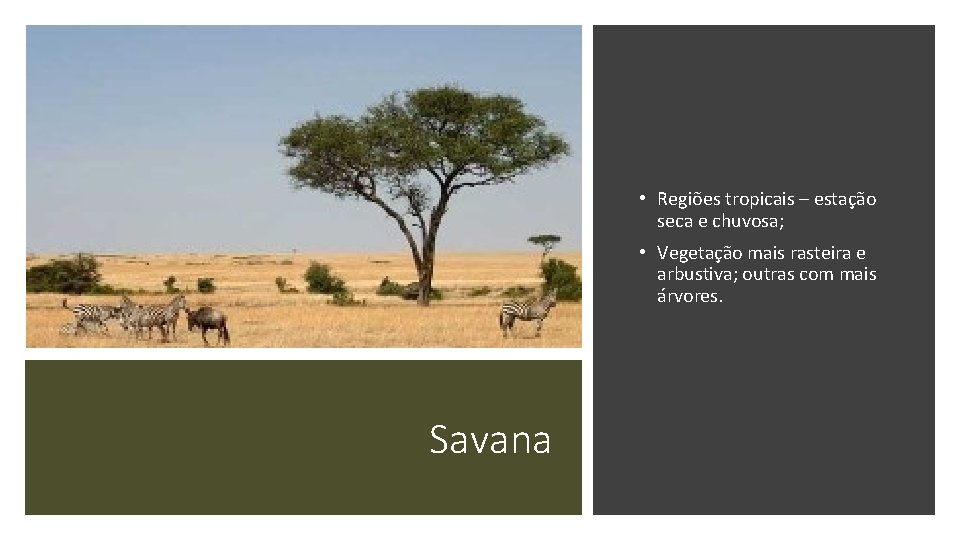 Savana

• Regiões tropicais – estação seca e chuvosa;

• Vegetação mais rasteira e arbustiva; outras com mais árvores.